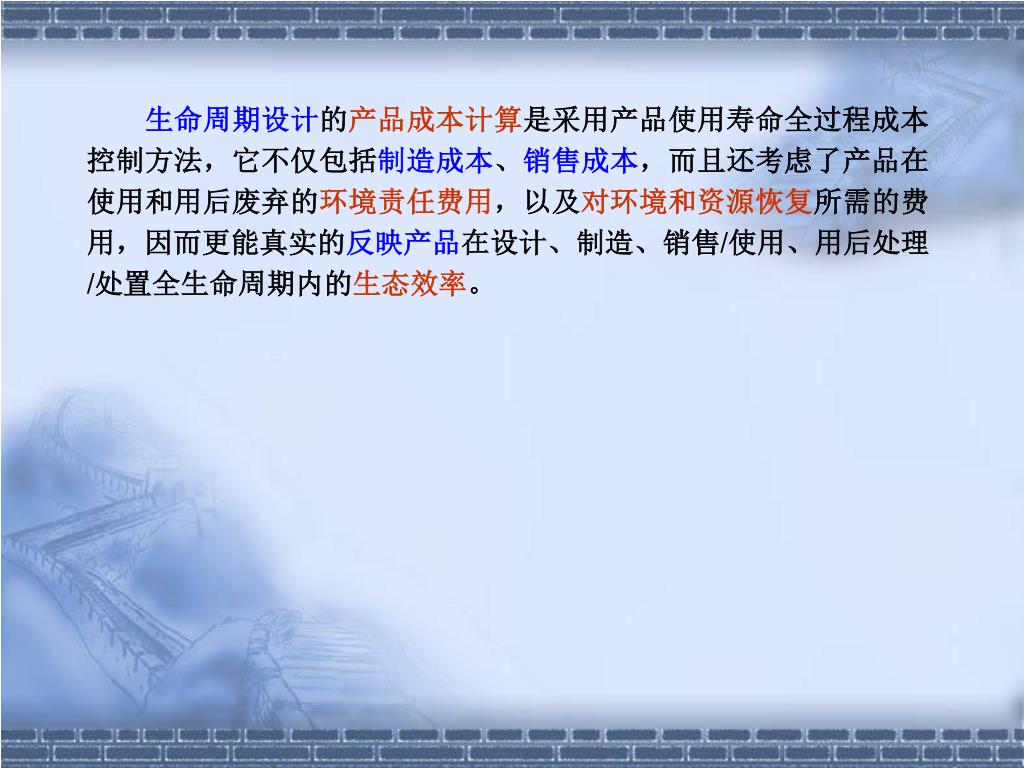 生命周期设计的产品成本计算是采用产品使用寿命全过程成本控制方法，它不仅包括制造成本、销售成本，而且还考虑了产品在使用和用后废弃的环境责任费用，以及对环境和资源恢复所需的费用，因而更能真实的反映产品在设计、制造、销售/使用、用后处理/处置全生命周期内的生态效率。